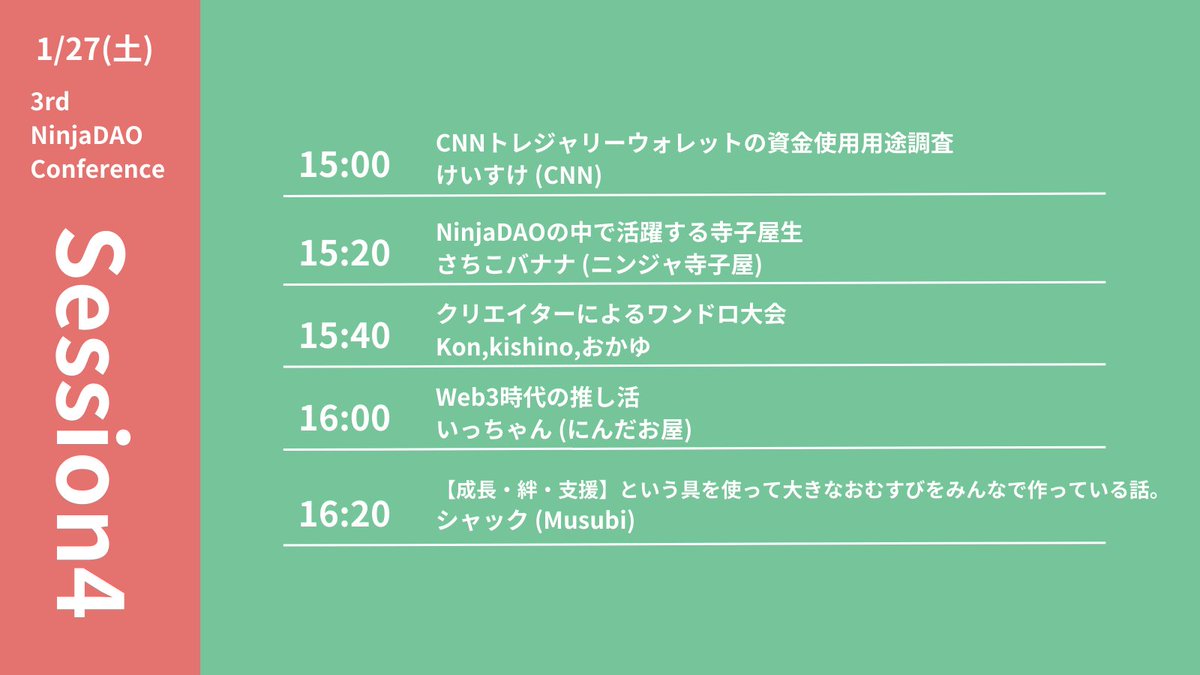 1/27(土)

3rd NinjaDAO Conference

Session4

15:00 CNNトレジャリーウォレットの資金使用用途調査
けいすけ (CNN)

15:20 NinjaDAOの中で活躍する寺子屋生
さちこバナナ (ニンジャ寺子屋)

15:40 クリエイターによるワンドロ大会
Kon,kishino,おかゆ

16:00 Web3時代の推し活
いっちゃん (にんだお屋)

16:20 【成長・絆・支援】という具を使って大きなおむすびをみんなで作っている話。
シャック (Musubi)